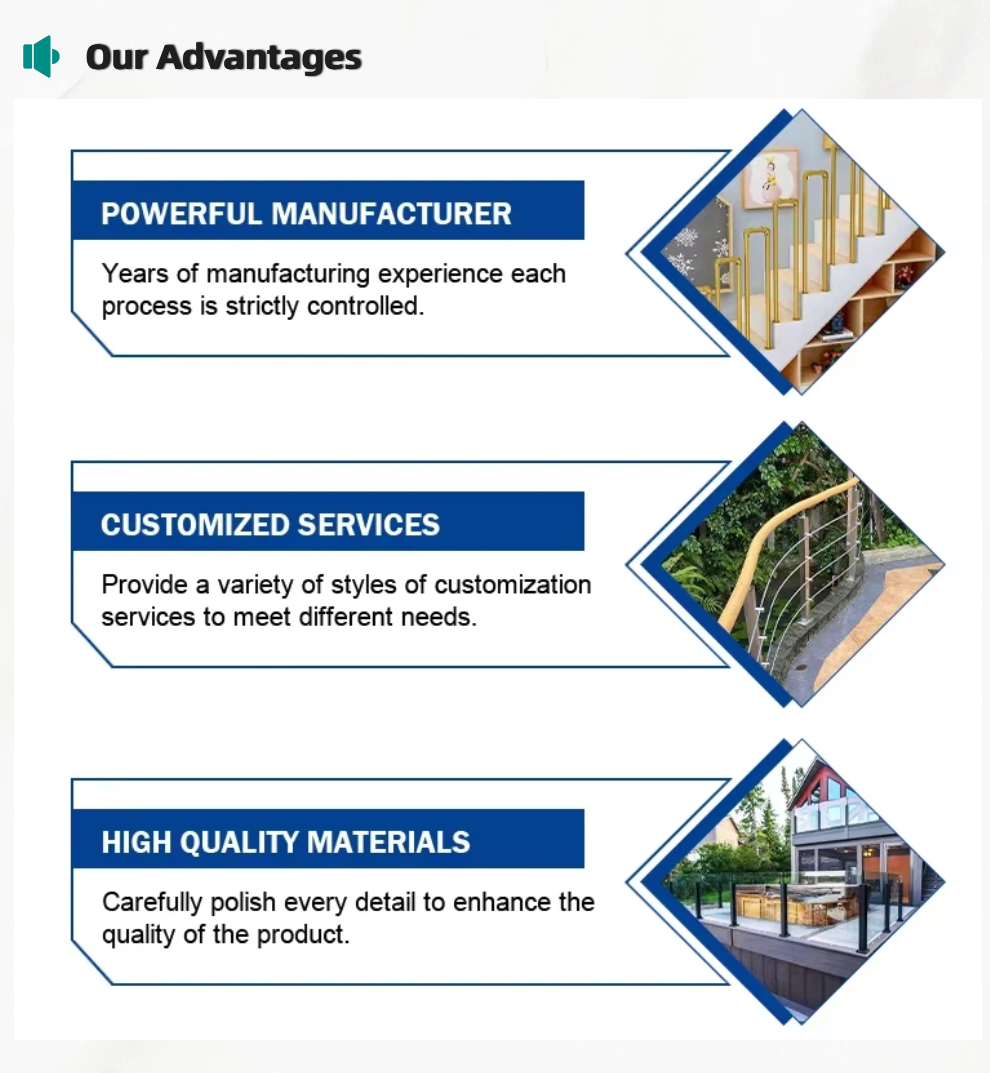 Our Advantages

POWERFUL MANUFACTURER

Years of manufacturing experience each process is strictly controlled.

CUSTOMIZED SERVICES

Provide a variety of styles of customization services to meet different needs.

HIGH QUALITY MATERIALS

Carefully polish every detail to enhance the quality of the product.